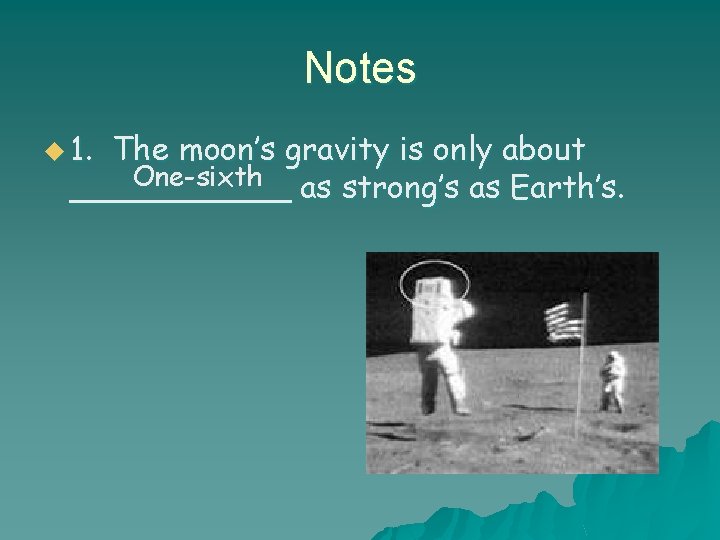 Notes

1. The moon's gravity is only about One-sixth as strong's as Earth's.